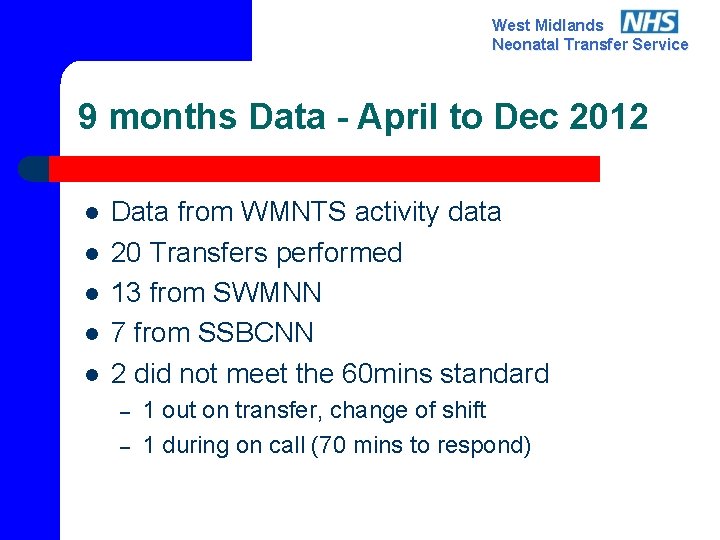 West Midlands NHS
Neonatal Transfer Service

9 months Data - April to Dec 2012

- Data from WMNTS activity data
- 20 Transfers performed
- 13 from SWMNN
- 7 from SSBCNN
- 2 did not meet the 60mins standard
  – 1 out on transfer, change of shift
  – 1 during on call (70 mins to respond)